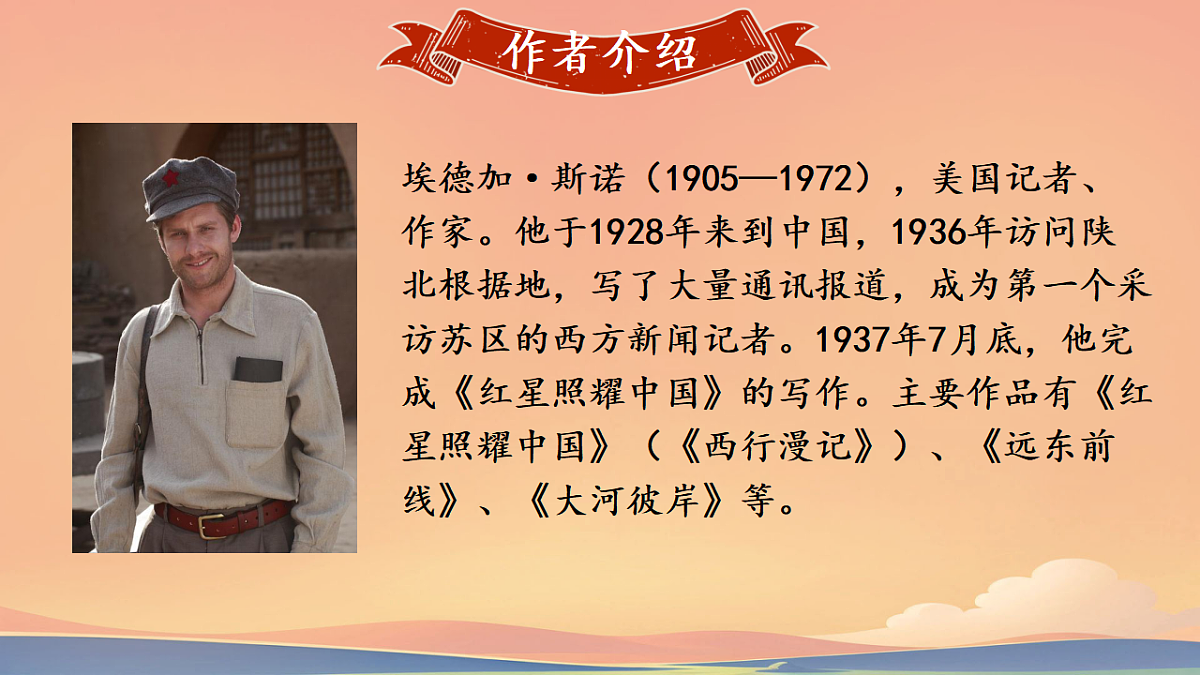 作者介绍

埃德加·斯诺（1905—1972），美国记者、作家。他于1928年来到中国，1936年访问陕北根据地，写了大量通讯报道，成为第一个采访苏区的西方新闻记者。1937年7月底，他完成《红星照耀中国》的写作。主要作品有《红星照耀中国》（《西行漫记》）、《远东前线》、《大河彼岸》等。